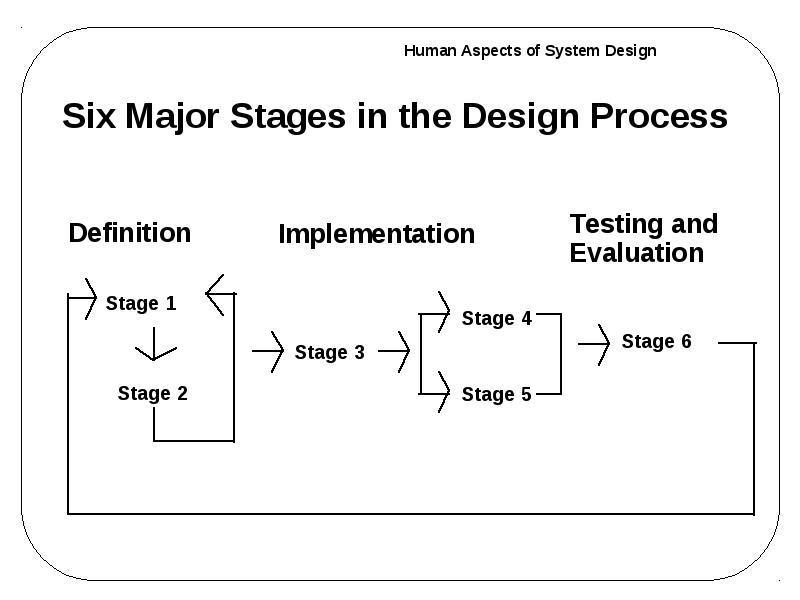 Human Aspects of System Design

Six Major Stages in the Design Process

Definition

Implementation

Testing and Evaluation

Stage 1

Stage 2

Stage 3

Stage 4

Stage 5

Stage 6